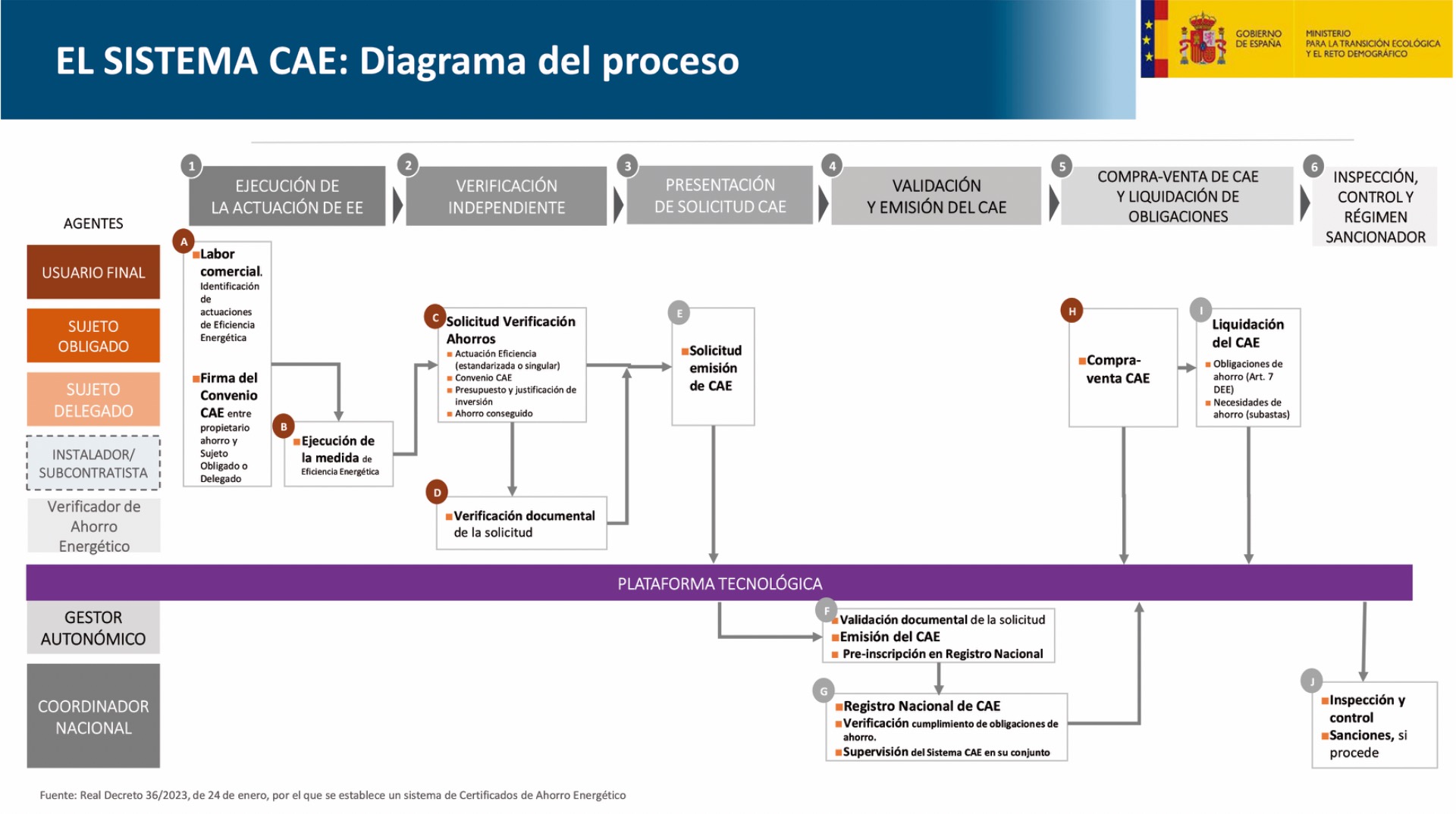 EL SISTEMA CAE: Diagrama del proceso

GOBIERNO DE ESPAÑA

MINISTERIO PARA LA TRANSICIÓN ECOLÓGICA Y EL RETO DEMOGRÁFICO

1 EJECUCIÓN DE LA ACTUACIÓN DE EE

2 VERIFICACIÓN INDEPENDIENTE

3 PRESENTACIÓN DE SOLICITUD CAE

4 VALIDACIÓN Y EMISIÓN DEL CAE

5 COMPRA-VENTA DE CAE Y LIQUIDACIÓN DE OBLIGACIONES

6 INSPECCIÓN, CONTROL Y RÉGIMEN SANCIONADOR

AGENTES

USUARIO FINAL

SUJETO OBLIGADO

SUJETO DELEGADO

INSTALADOR/ SUBCONTRATISTA

Verificador de Ahorro Energético

A
Labor comercial. Identificación de actuaciones de Eficiencia Energética

Firma del Convenio CAE entre propietario ahorro y Sujeto Obligado o Delegado

B
Ejecución de la medida de Eficiencia Energética

C
Solicitud Verificación Ahorros
Actuación Eficiencia (estandarizada o singular)
Convenio CAE
Presupuesto y justificación de inversión
Ahorro conseguido

D
Verificación documental de la solicitud

E
Solicitud emisión de CAE

H
Compra-venta CAE

I
Liquidación del CAE
Obligaciones de ahorro (Art. 7 DEE)
Necesidades de ahorro (subastas)

PLATAFORMA TECNOLÓGICA

GESTOR AUTONÓMICO

COORDINADOR NACIONAL

F
Validación documental de la solicitud
Emisión del CAE
Pre-inscripción en Registro Nacional

G
Registro Nacional de CAE
Verificación cumplimiento de obligaciones de ahorro.
Supervisión del Sistema CAE en su conjunto

J
Inspección y control
Sanciones, si procede

Fuente: Real Decreto 36/2023, de 24 de enero, por el que se establece un sistema de Certificados de Ahorro Energético